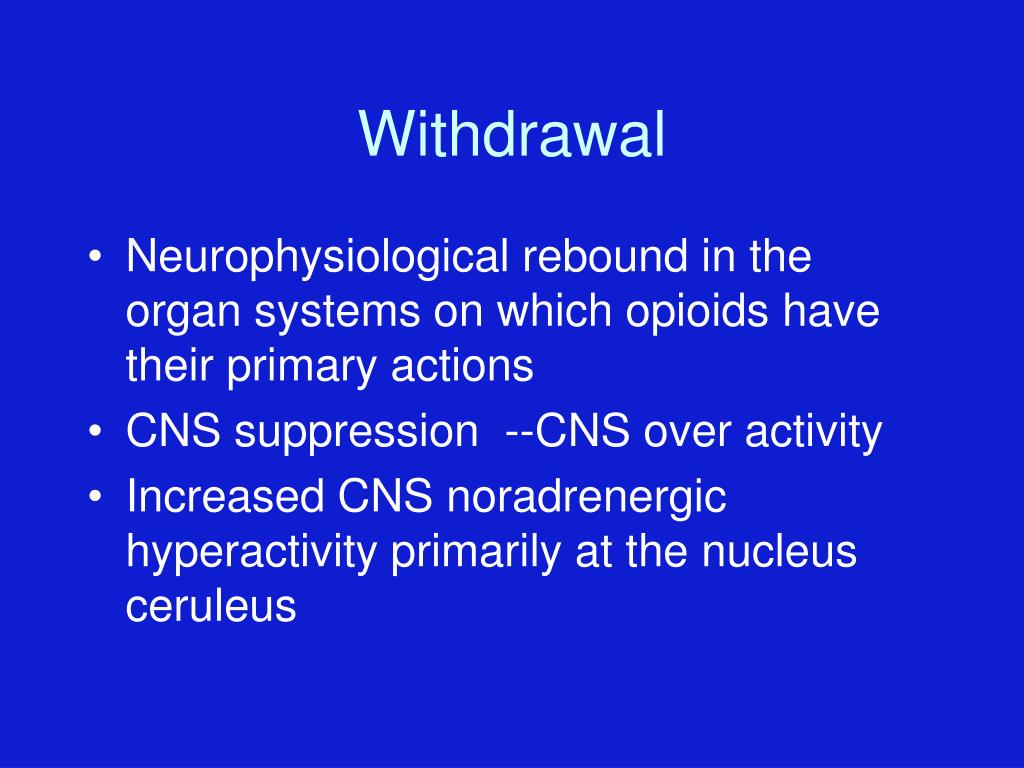 Withdrawal

• Neurophysiological rebound in the organ systems on which opioids have their primary actions
• CNS suppression --CNS over activity
• Increased CNS noradrenergic hyperactivity primarily at the nucleus ceruleus